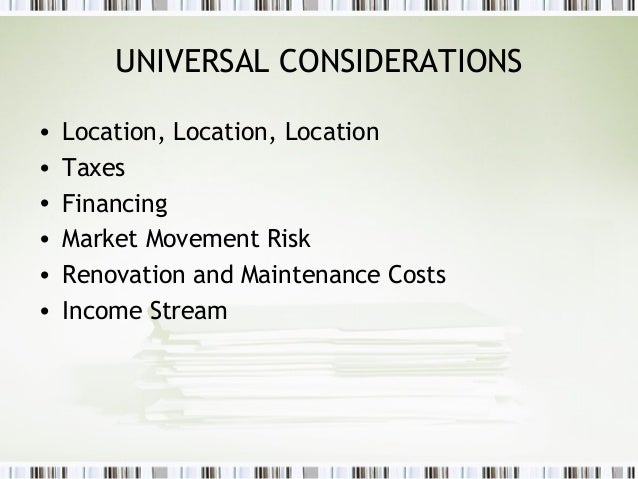 UNIVERSAL CONSIDERATIONS

• Location, Location, Location
• Taxes
• Financing
• Market Movement Risk
• Renovation and Maintenance Costs
• Income Stream